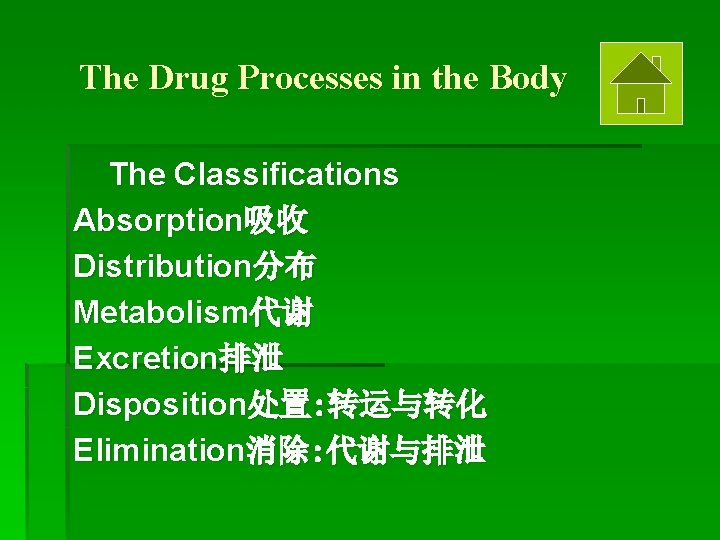 The Drug Processes in the Body

The Classifications
Absorption吸收
Distribution分布
Metabolism代谢
Excretion排泄
Disposition处置:转运与转化
Elimination消除:代谢与排泄